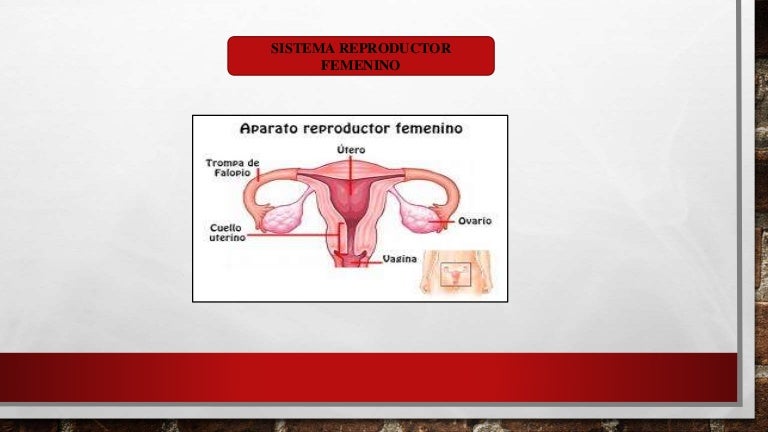 SISTEMA REPRODUCTOR FEMENINO

Aparato reproductor femenino

Útero

Trompa de Falopio

Ovario

Cuello uterino

Vagina